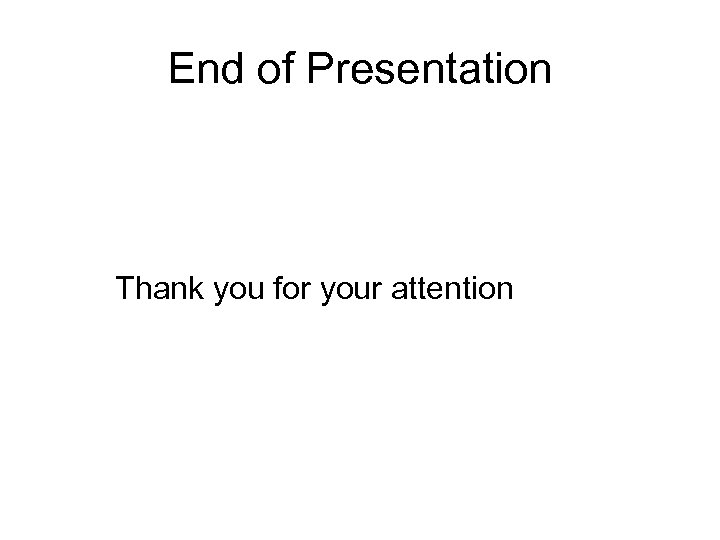 End of Presentation

Thank you for your attention